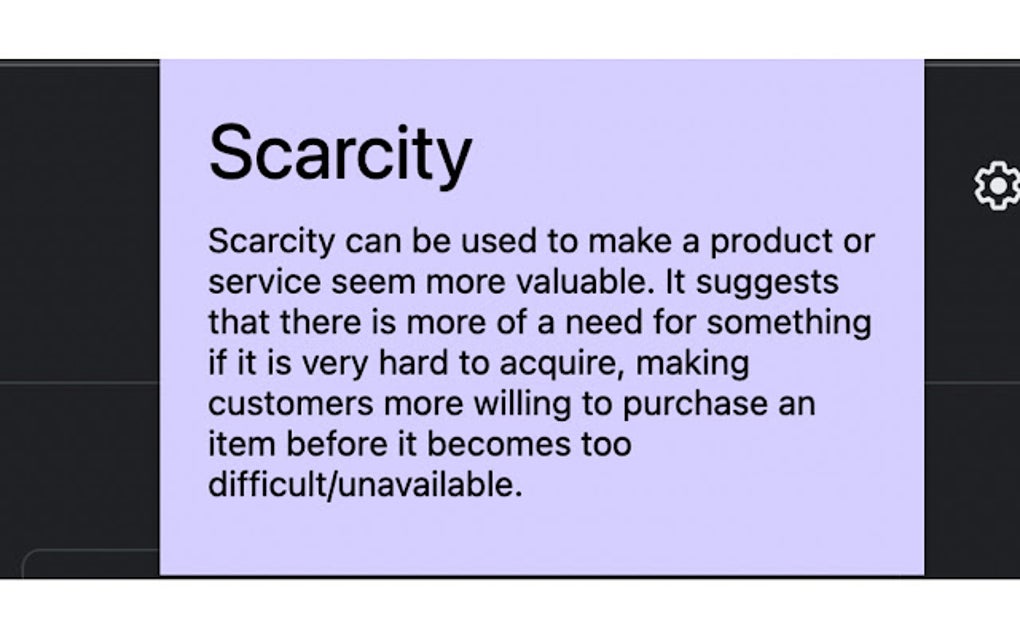 Scarcity

Scarcity can be used to make a product or service seem more valuable. It suggests that there is more of a need for something if it is very hard to acquire, making customers more willing to purchase an item before it becomes too difficult/unavailable.